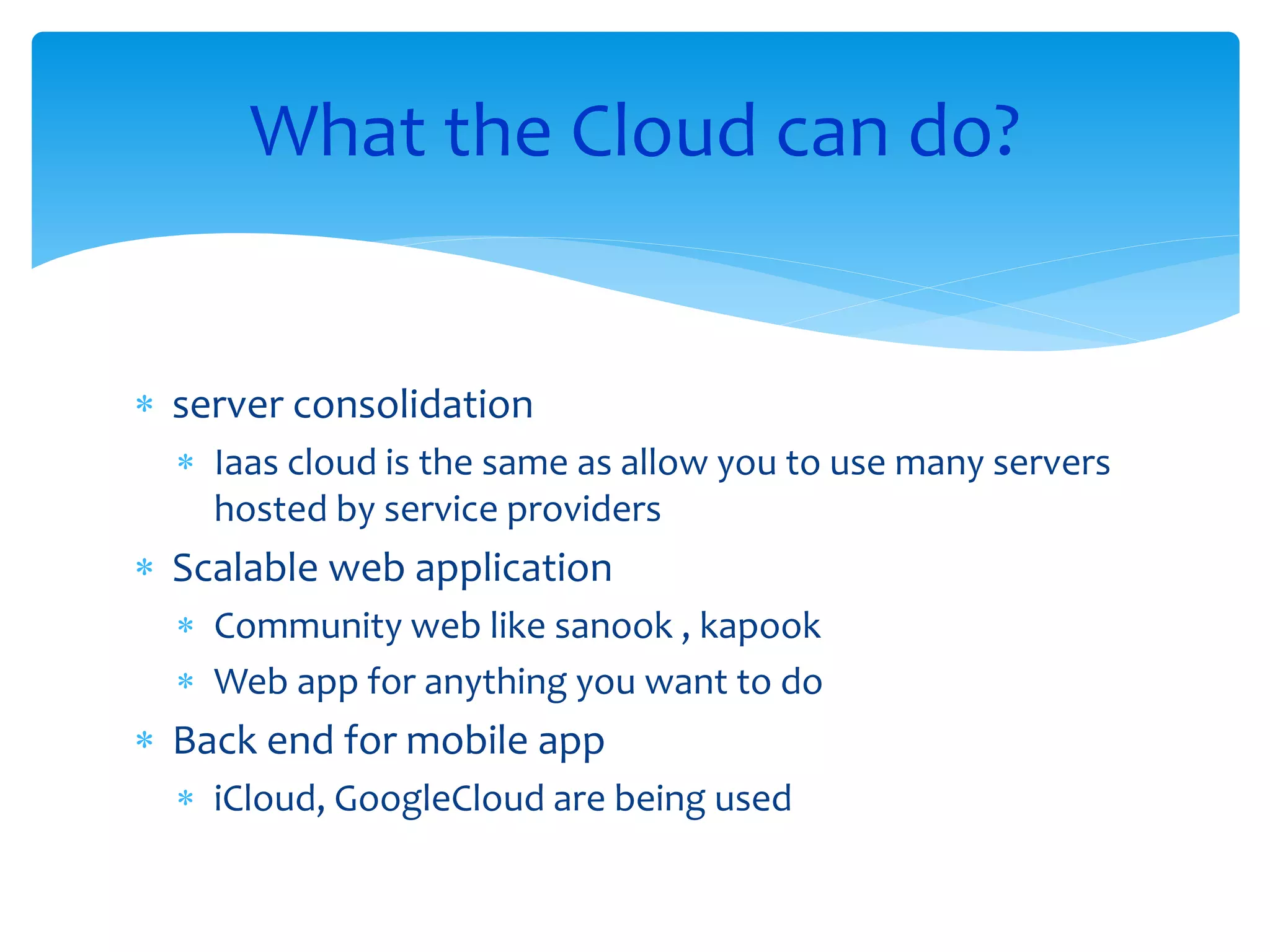 What the Cloud can do?

* server consolidation
  * Iaas cloud is the same as allow you to use many servers hosted by service providers
* Scalable web application
  * Community web like sanook , kapook
  * Web app for anything you want to do
* Back end for mobile app
  * iCloud, GoogleCloud are being used